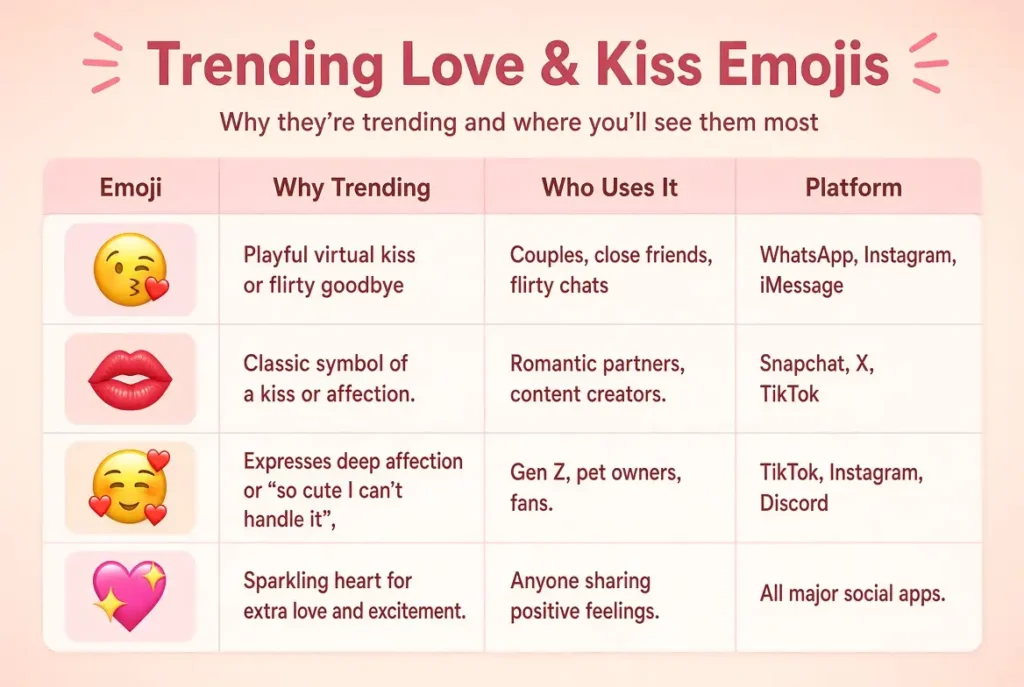 Trending Love & Kiss Emojis

Why they're trending and where you'll see them most

| Emoji | Why Trending | Who Uses It | Platform |
|---|---|---|---|
| 😘 | Playful virtual kiss or flirty goodbye | Couples, close friends, flirty chats | WhatsApp, Instagram, iMessage |
| 💋 | Classic symbol of a kiss or affection. | Romantic partners, content creators. | Snapchat, X, TikTok |
| 🥰 | Expresses deep affection or "so cute I can't handle it", | Gen Z, pet owners, fans. | TikTok, Instagram, Discord |
| 💖 | Sparkling heart for extra love and excitement. | Anyone sharing positive feelings. | All major social apps. |